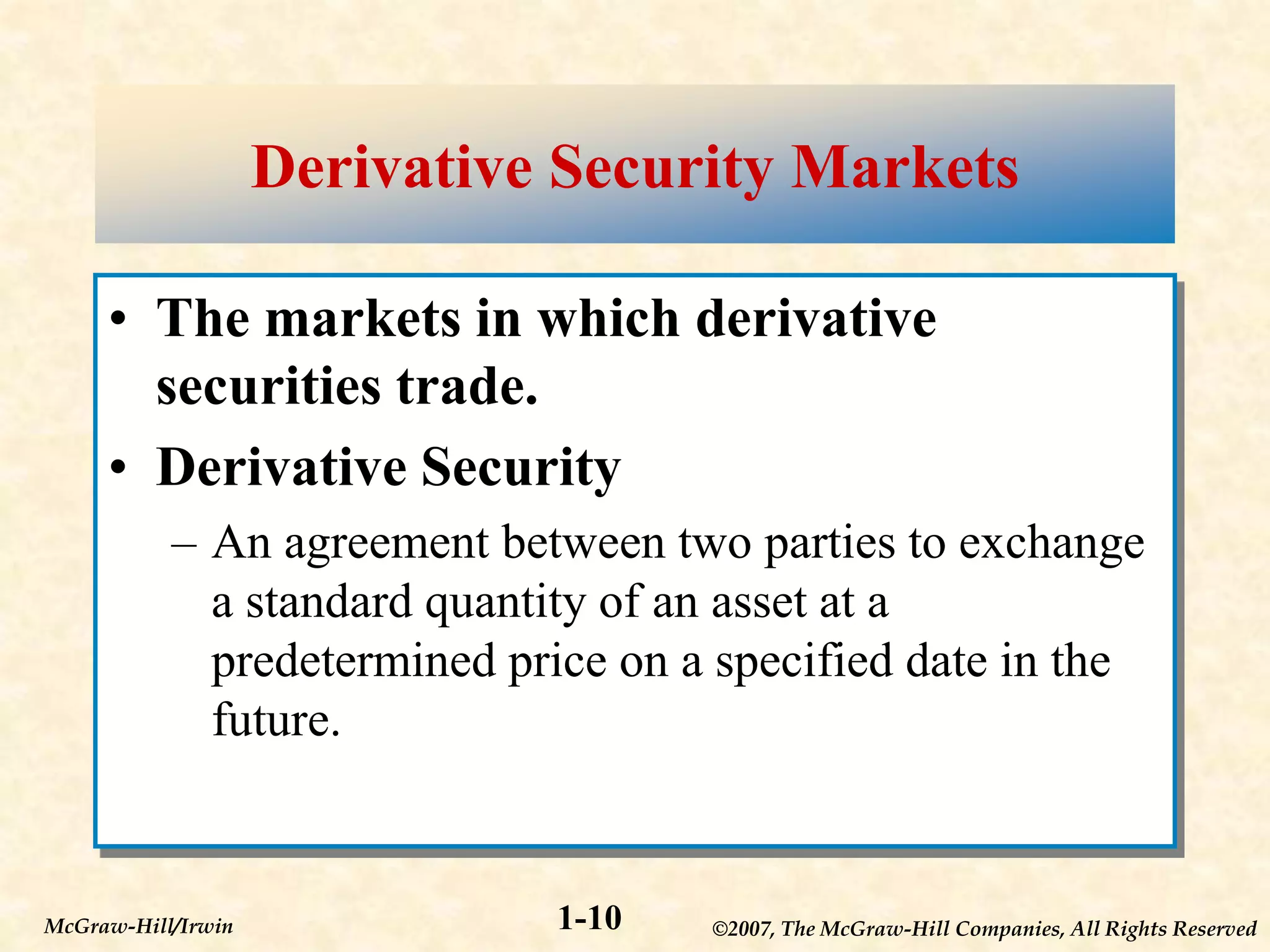 Derivative Security Markets

• The markets in which derivative securities trade.

• Derivative Security

– An agreement between two parties to exchange a standard quantity of an asset at a predetermined price on a specified date in the future.

McGraw-Hill/Irwin

1-10

©2007, The McGraw-Hill Companies, All Rights Reserved